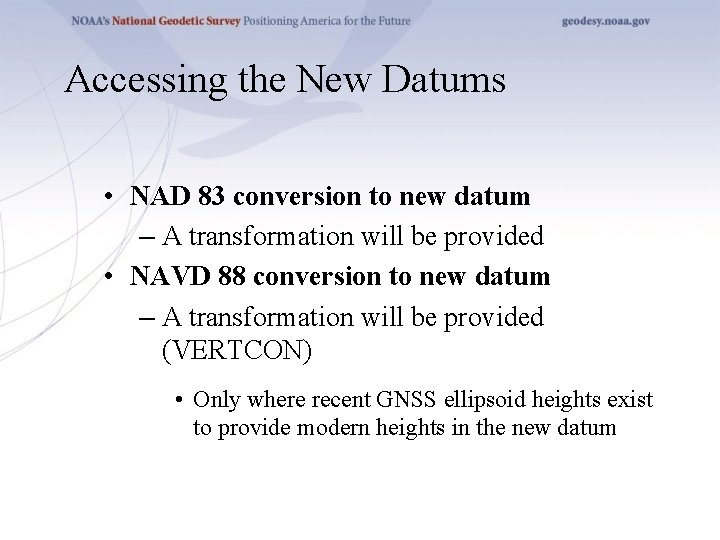 NOAA's National Geodetic Survey Positioning America for the Future geodesy.noaa.gov

Accessing the New Datums

• NAD 83 conversion to new datum
– A transformation will be provided
• NAVD 88 conversion to new datum
– A transformation will be provided (VERTCON)
• Only where recent GNSS ellipsoid heights exist to provide modern heights in the new datum